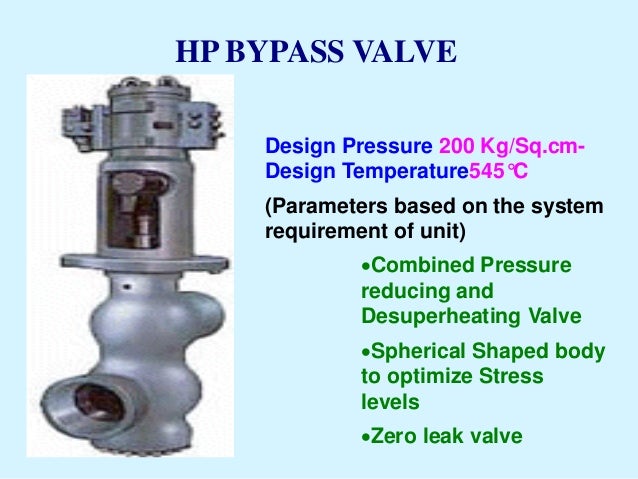 HP BYPASS VALVE

Design Pressure 200 Kg/Sq.cm-
Design Temperature545℃

(Parameters based on the system requirement of unit)

•Combined Pressure reducing and Desuperheating Valve

•Spherical Shaped body to optimize Stress levels

•Zero leak valve